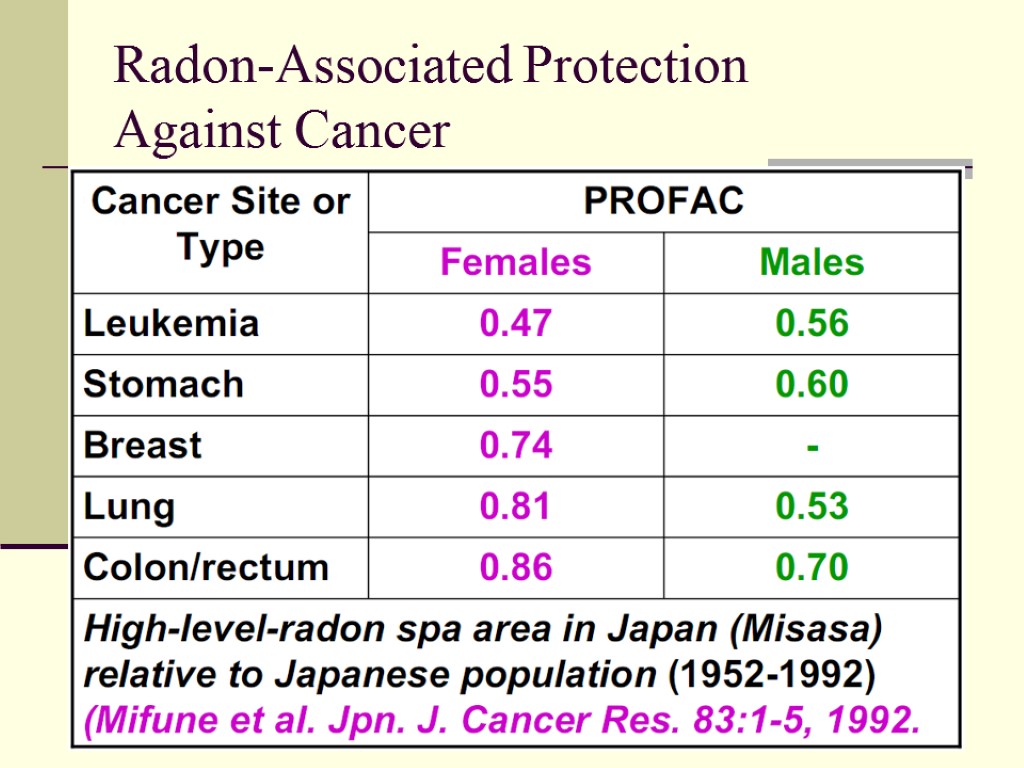 Radon-Associated Protection Against Cancer

| Cancer Site or Type | PROFAC | |
|---|---|---|
| | Females | Males |
| Leukemia | 0.47 | 0.56 |
| Stomach | 0.55 | 0.60 |
| Breast | 0.74 | - |
| Lung | 0.81 | 0.53 |
| Colon/rectum | 0.86 | 0.70 |

High-level-radon spa area in Japan (Misasa) relative to Japanese population (1952-1992) (Mifune et al. Jpn. J. Cancer Res. 83:1-5, 1992.